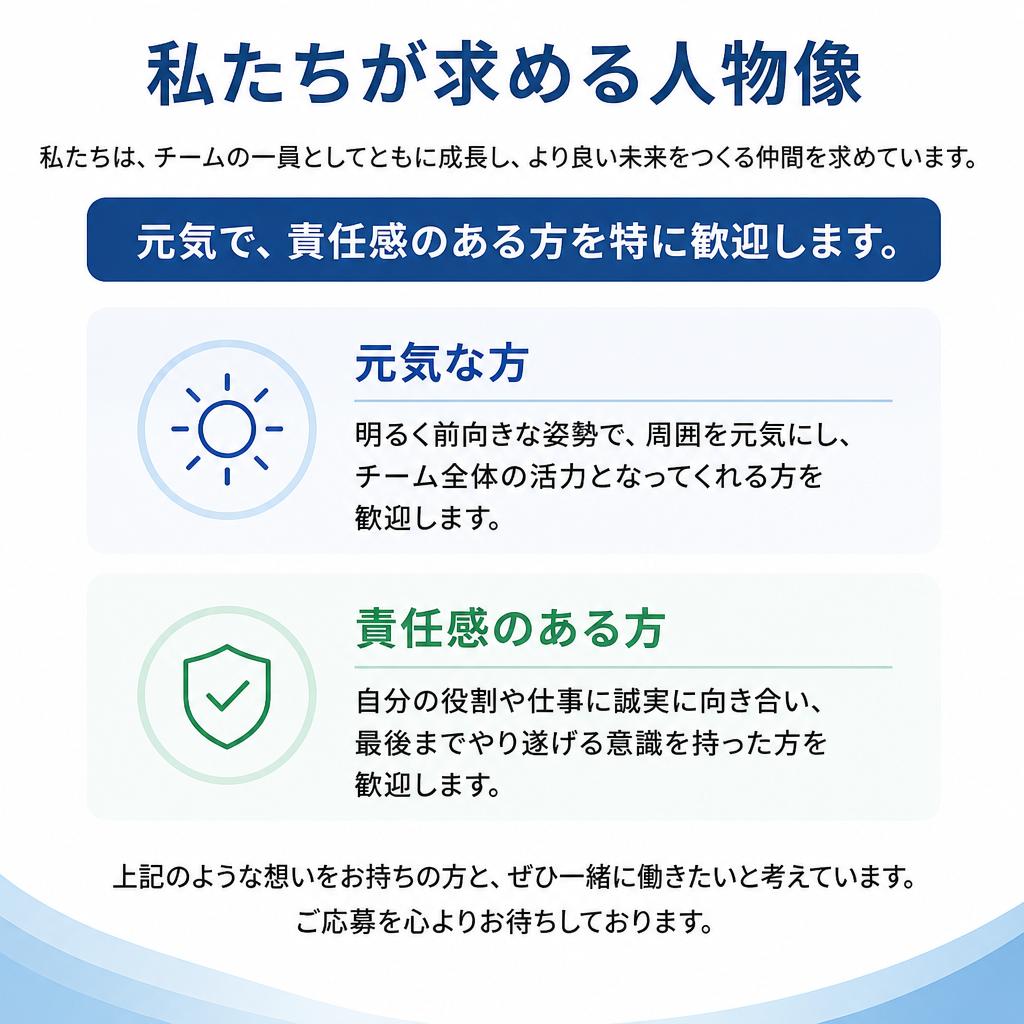 私たちが求める人物像

私たちは、チームの一員としてともに成長し、より良い未来をつくる仲間を求めています。

元気で、責任感のある方を特に歓迎します。

元気な方

明るく前向きな姿勢で、周囲を元気にし、チーム全体の活力となってくれる方を歓迎します。

責任感のある方

自分の役割や仕事に誠実に向き合い、最後までやり遂げる意識を持った方を歓迎します。

上記のような想いをお持ちの方と、ぜひ一緒に働きたいと考えています。
ご応募を心よりお待ちしております。